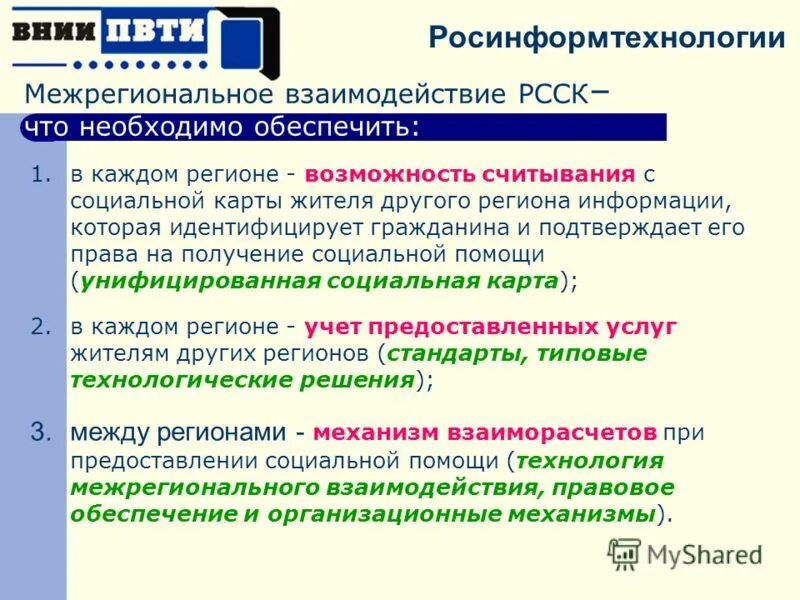 ВНИИ ПВТИ

Росинформтехнологии

Межрегиональное взаимодействие РССК – что необходимо обеспечить:

1. в каждом регионе - возможность считывания с социальной карты жителя другого региона информации, которая идентифицирует гражданина и подтверждает его права на получение социальной помощи (унифицированная социальная карта);

2. в каждом регионе - учет предоставленных услуг жителям других регионов (стандарты, типовые технологические решения);

3. между регионами - механизм взаиморасчетов при предоставлении социальной помощи (технология межрегионального взаимодействия, правовое обеспечение и организационные механизмы).

MyShared